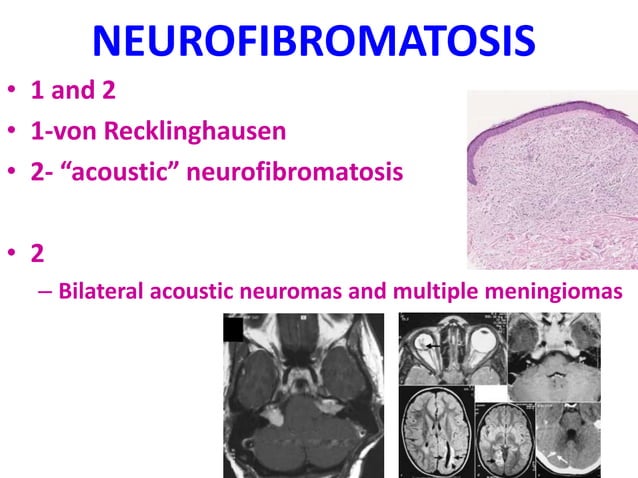 NEUROFIBROMATOSIS

• 1 and 2
• 1-von Recklinghausen
• 2- “acoustic” neurofibromatosis

• 2
– Bilateral acoustic neuromas and multiple meningiomas